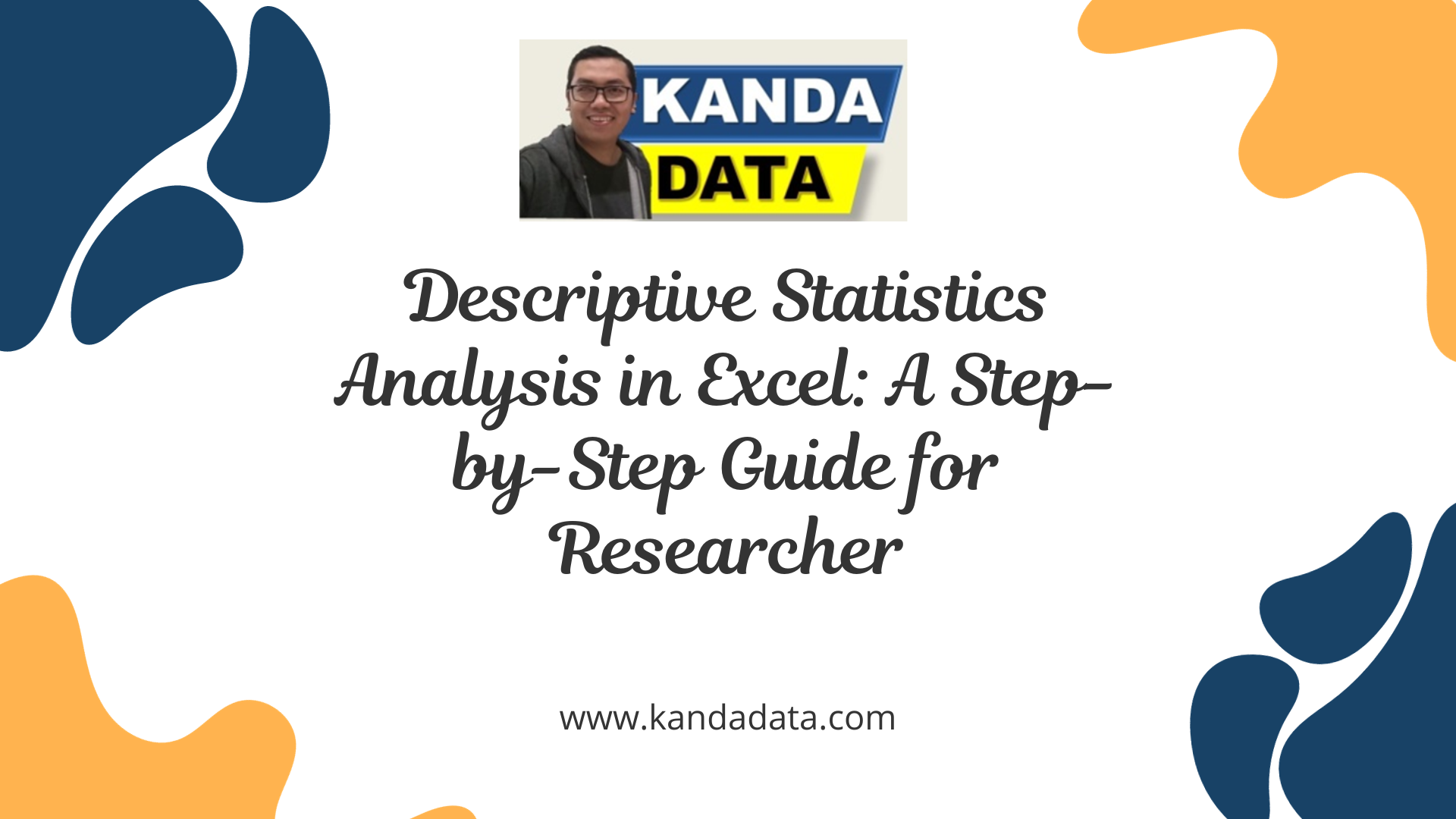 KANDA
DATA

Descriptive Statistics Analysis in Excel: A Step-by-Step Guide for Researcher

www.kandadata.com